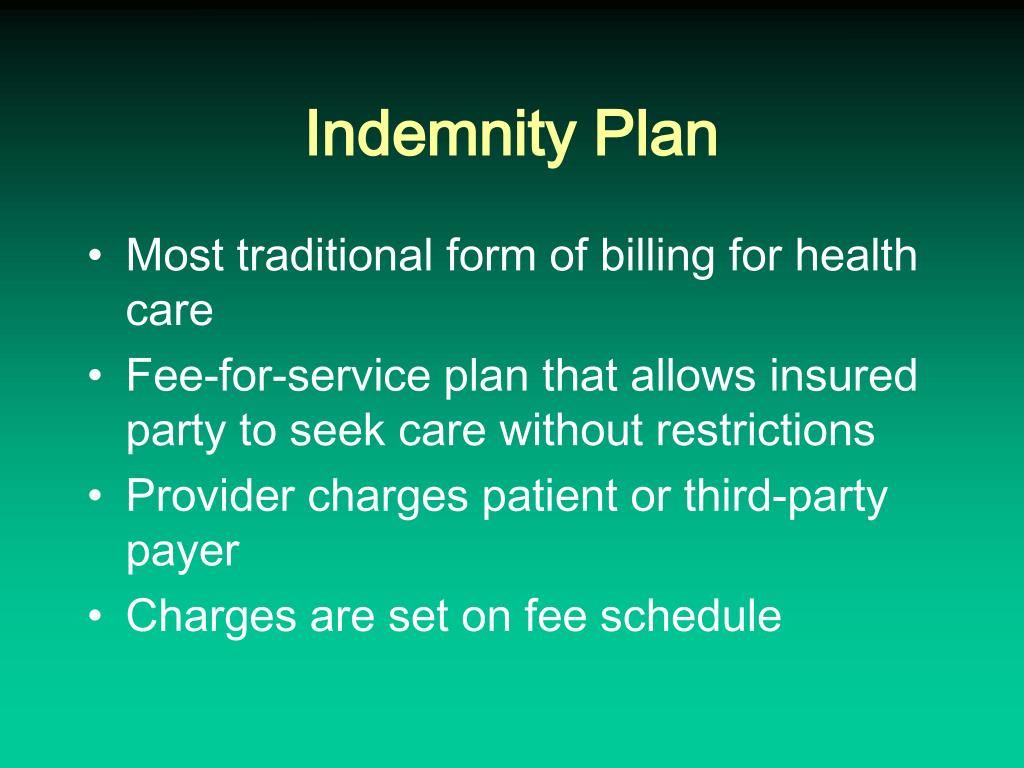 Indemnity Plan

• Most traditional form of billing for health care
• Fee-for-service plan that allows insured party to seek care without restrictions
• Provider charges patient or third-party payer
• Charges are set on fee schedule